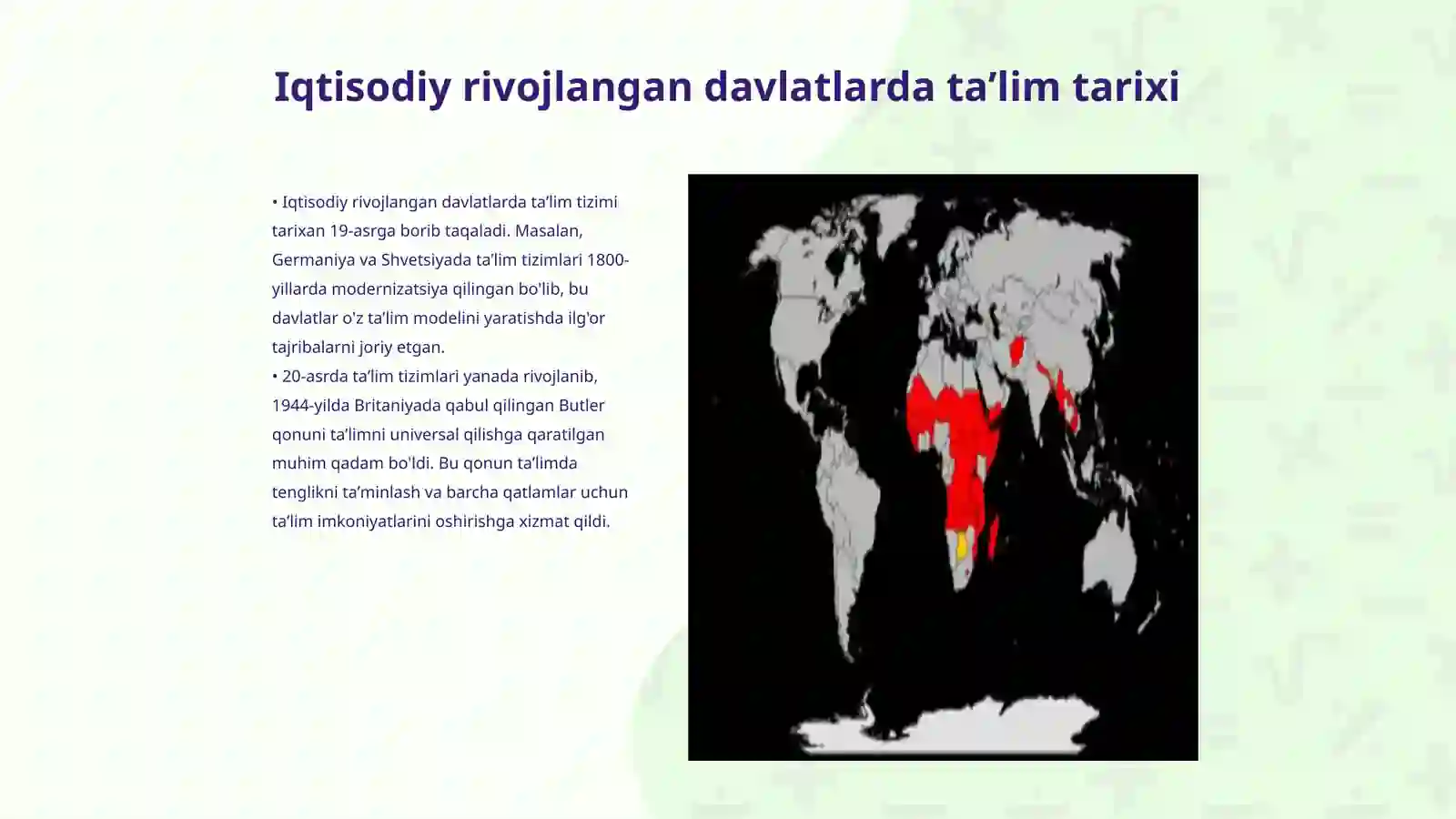 Iqtisodiy rivojlangan davlatlarda ta’lim tarixi

• Iqtisodiy rivojlangan davlatlarda ta’lim tizimi tarixan 19-asrga borib taqaladi. Masalan, Germaniya va Shvetsiyada ta’lim tizimlari 1800-yillarda modernizatsiya qilingan bo'lib, bu davlatlar o'z ta’lim modelini yaratishda ilg'or tajribalarni joriy etgan.
• 20-asrda ta’lim tizimlari yanada rivojlanib, 1944-yilda Britaniyada qabul qilingan Butler qonuni ta’limni universal qilishga qaratilgan muhim qadam bo'ldi. Bu qonun ta’limda tenglikni ta’minlash va barcha qatlamlar uchun ta’lim imkoniyatlarini oshirishga xizmat qildi.